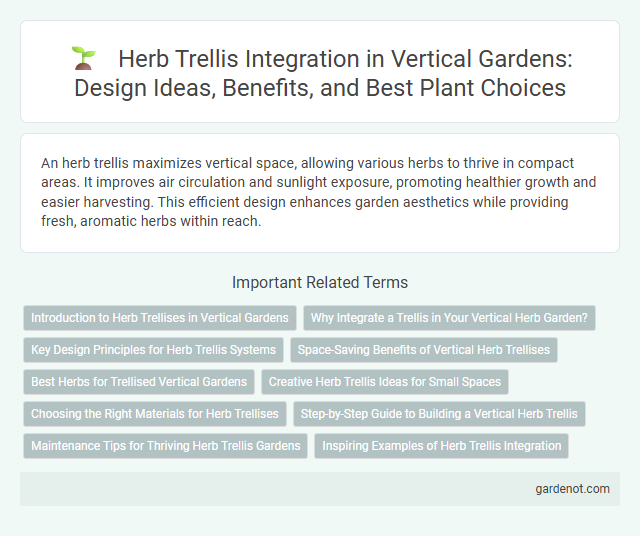 Herb Trellis Integration in Vertical Gardens: Design Ideas, Benefits, and Best Plant Choices

An herb trellis maximizes vertical space, allowing various herbs to thrive in compact areas. It improves air circulation and sunlight exposure, promoting healthier growth and easier harvesting. This efficient design enhances garden aesthetics while providing fresh, aromatic herbs within reach.

Important Related Terms

Introduction to Herb Trellises in Vertical Gardens

Why Integrate a Trellis in Your Vertical Herb Garden?

Key Design Principles for Herb Trellis Systems

Space-Saving Benefits of Vertical Herb Trellises

Best Herbs for Trellised Vertical Gardens

Creative Herb Trellis Ideas for Small Spaces

Choosing the Right Materials for Herb Trellises

Step-by-Step Guide to Building a Vertical Herb Trellis

Maintenance Tips for Thriving Herb Trellis Gardens

Inspiring Examples of Herb Trellis Integration

gardenot.com